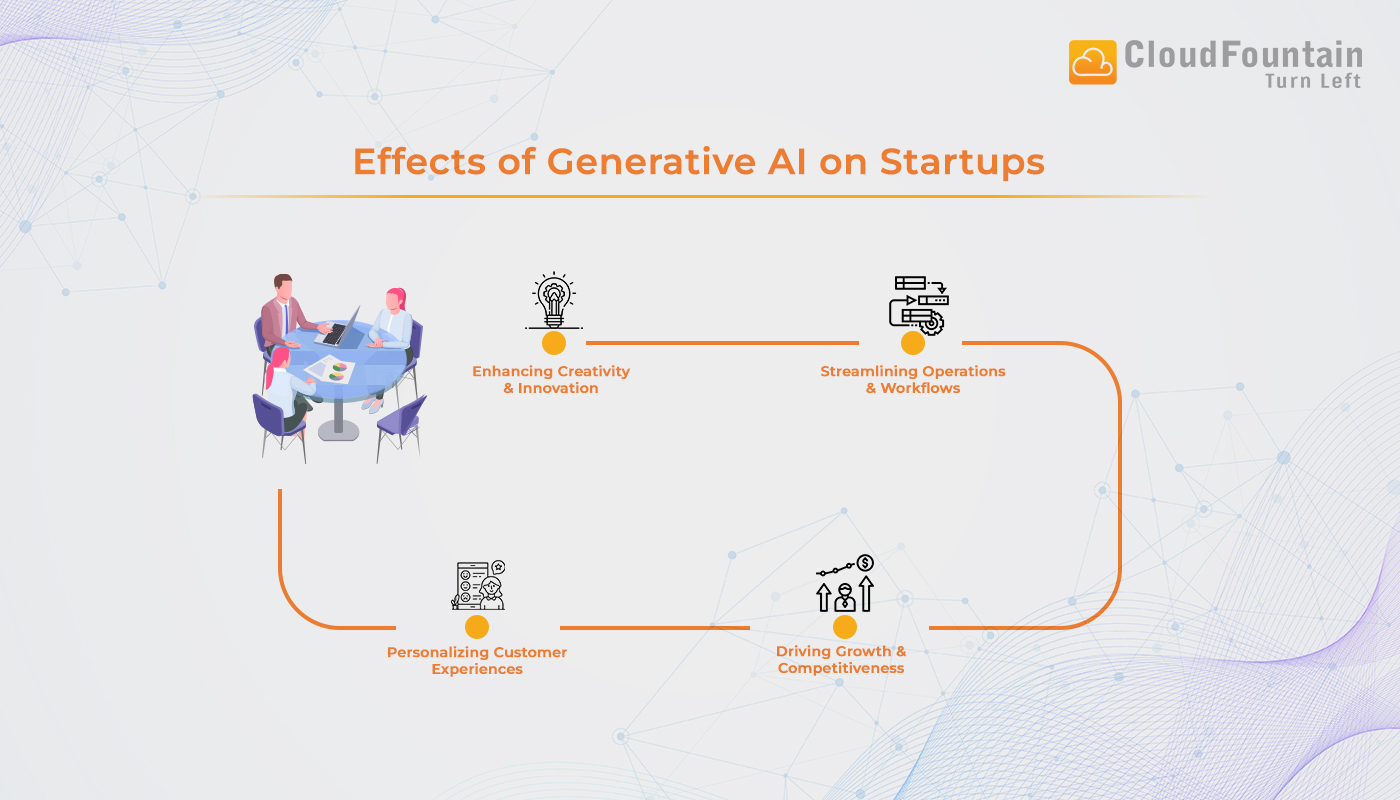 CloudFountain
Turn Left

Effects of Generative AI on Startups

Enhancing Creativity & Innovation

Streamlining Operations & Workflows

Personalizing Customer Experiences

Driving Growth & Competitiveness